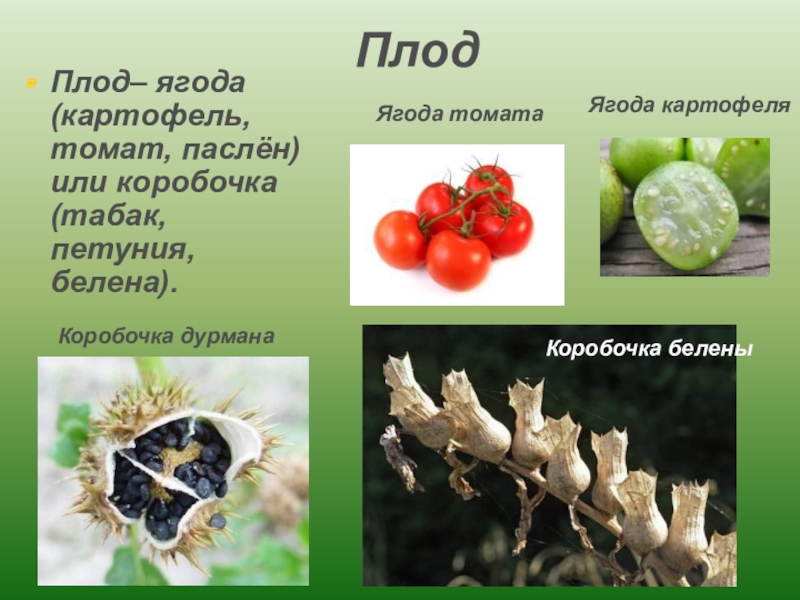 Плод

Плод– ягода (картофель, томат, паслён) или коробочка (табак, петуния, белена).

Ягода томата

Ягода картофеля

Коробочка дурмана

Коробочка белены